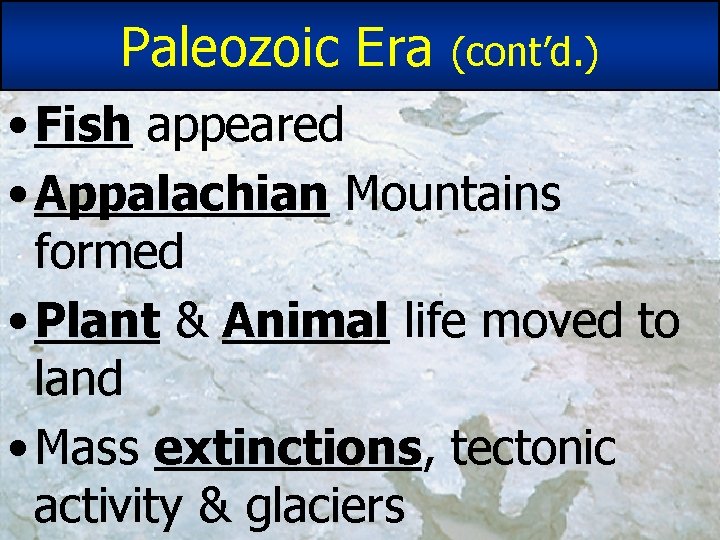 Paleozoic Era (cont'd.)

• Fish appeared

• Appalachian Mountains formed

• Plant & Animal life moved to land

• Mass extinctions, tectonic activity & glaciers